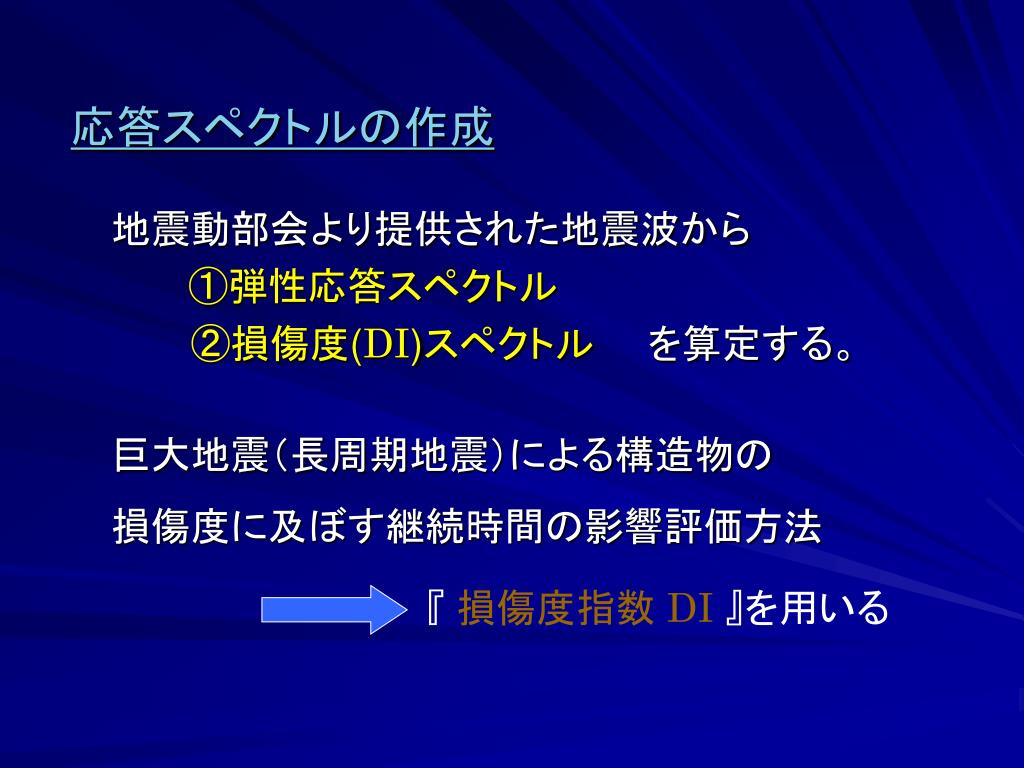 応答スペクトルの作成

地震動部会より提供された地震波から
①弾性応答スペクトル
②損傷度(DI)スペクトル　を算定する。

巨大地震（長周期地震）による構造物の
損傷度に及ぼす継続時間の影響評価方法

『 損傷度指数 DI 』を用いる